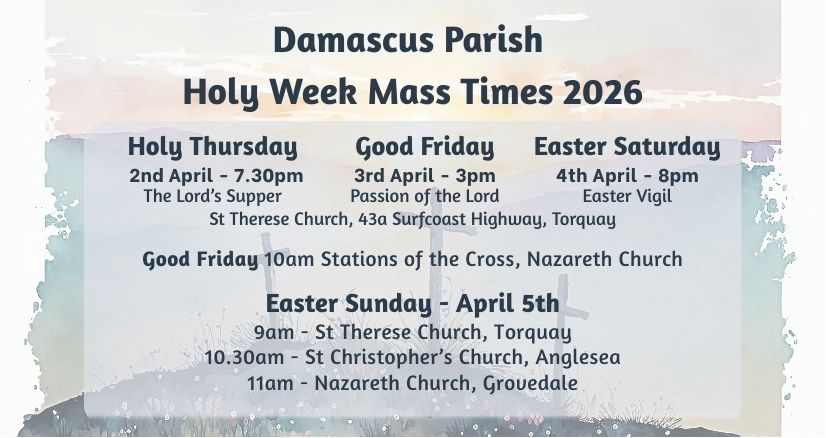 Damascus Parish
Holy Week Mass Times 2026

Holy Thursday
2nd April - 7.30pm
The Lord's Supper

Good Friday
3rd April - 3pm
Passion of the Lord

Easter Saturday
4th April - 8pm
Easter Vigil

St Therese Church, 43a Surfcoast Highway, Torquay

Good Friday 10am Stations of the Cross, Nazareth Church

Easter Sunday - April 5th
9am - St Therese Church, Torquay
10.30am - St Christopher's Church, Anglesea
11am - Nazareth Church, Grovedale